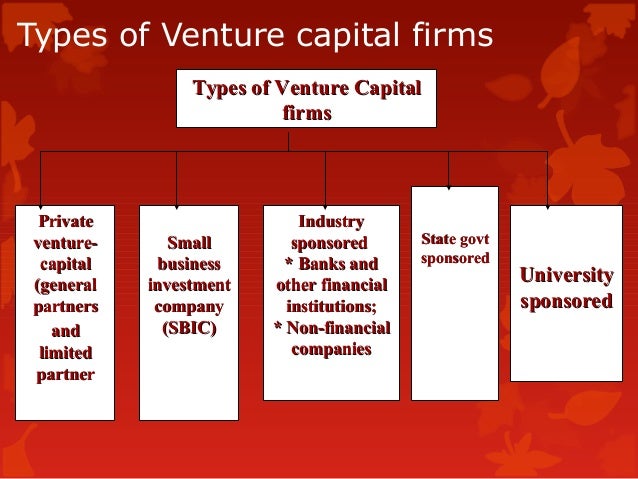 Types of Venture capital firms

Types of Venture Capital firms

Private venture-capital (general partners and limited partner

Small business investment company (SBIC)

Industry sponsored
* Banks and other financial institutions;
* Non-financial companies

State govt sponsored

University sponsored